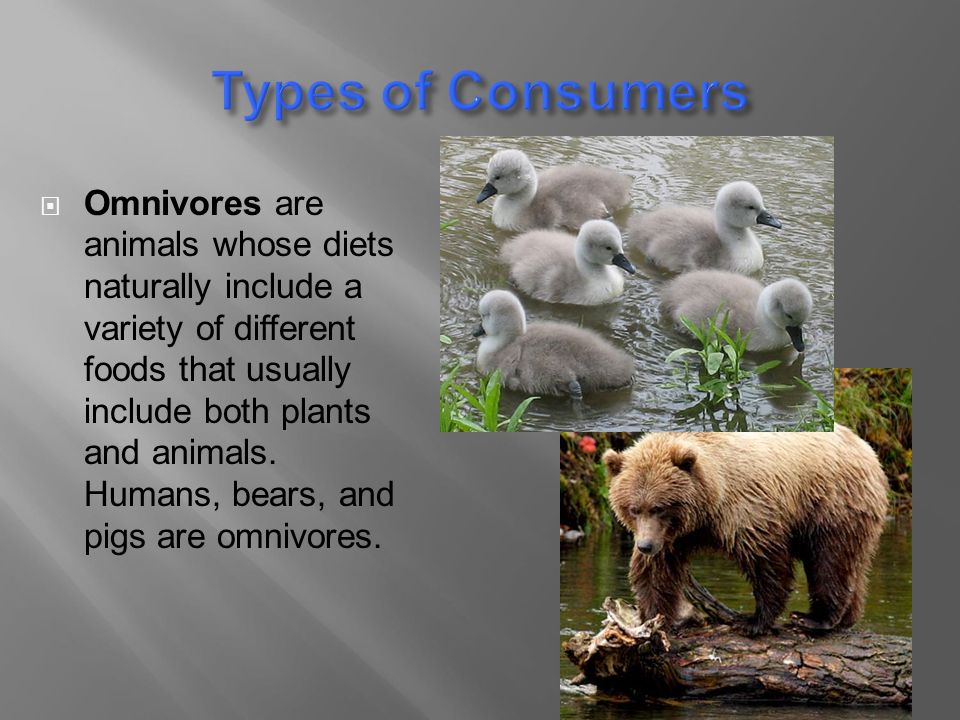 Types of Consumers

Omnivores are animals whose diets naturally include a variety of different foods that usually include both plants and animals. Humans, bears, and pigs are omnivores.